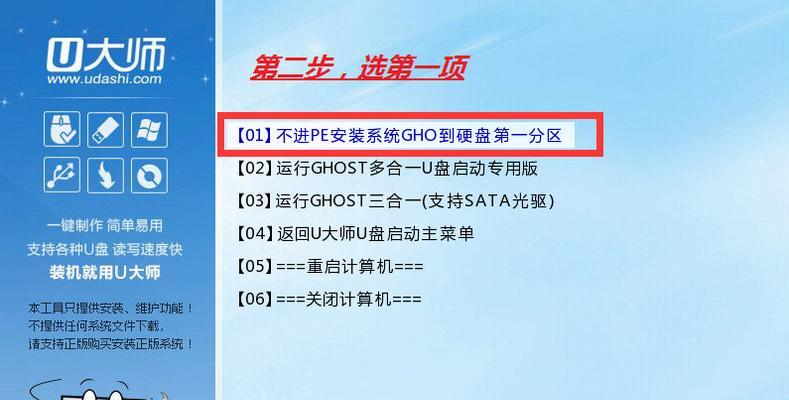 U大师
www.udashi.com

一键制作 简单易用
支持各种U盘 读写速度快
装机就用U大师

本工具只提供安装、维护功能！
不提供任何系统文件下载，
请支持正版购买安装正版系统！

第二步，选第一项

【01】不进PE安装系统GHO到硬盘第一分区
【02】运行GHOST多合一U盘启动专用版
【03】运行GHOST三合一(支持SATA光驱)
【04】返回U大师U盘启动主菜单
【05】===重启计算机===
【06】===关闭计算机===